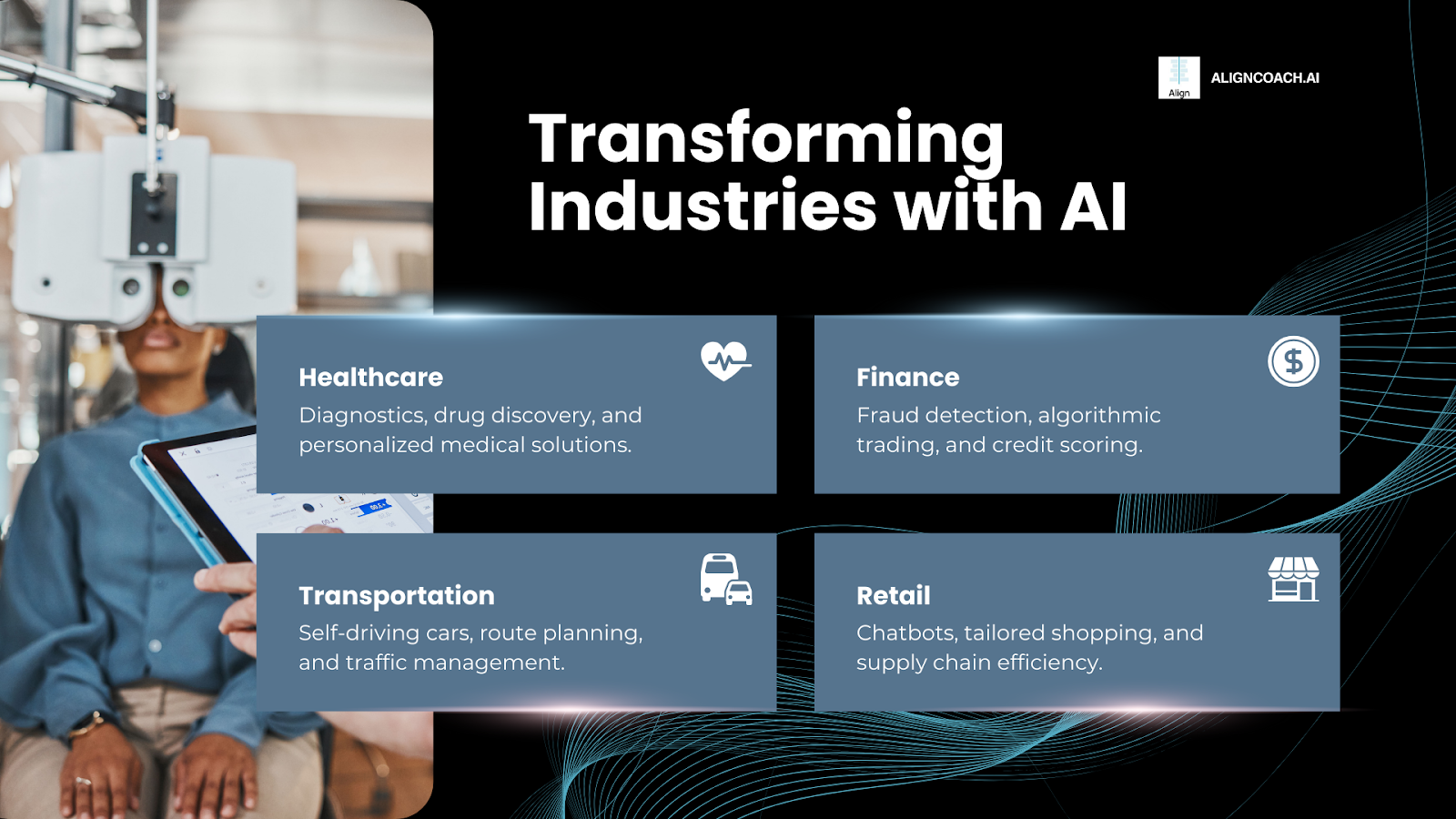 Align ALIGNCOACH.AI

Transforming Industries with AI

Healthcare
Diagnostics, drug discovery, and personalized medical solutions.

Finance
Fraud detection, algorithmic trading, and credit scoring.

Transportation
Self-driving cars, route planning, and traffic management.

Retail
Chatbots, tailored shopping, and supply chain efficiency.